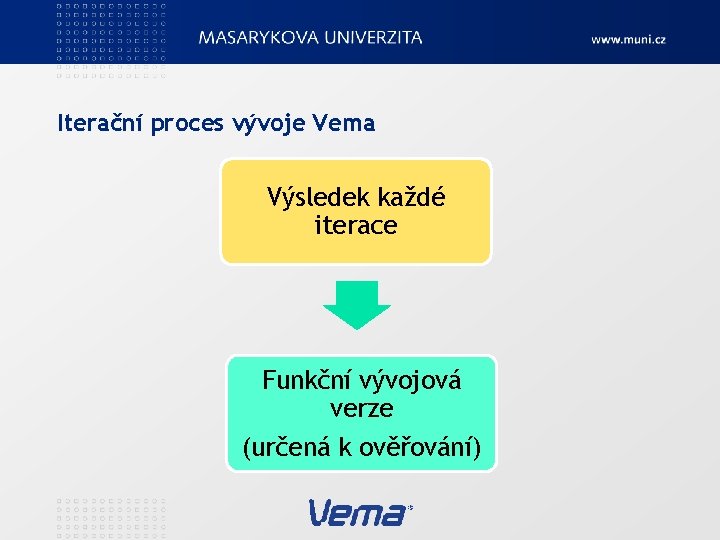 MASARYKOVA UNIVERZITA

www.muni.cz

Iterační proces vývoje Vema

Výsledek každé iterace

Funkční vývojová verze

(určená k ověřování)

Vema